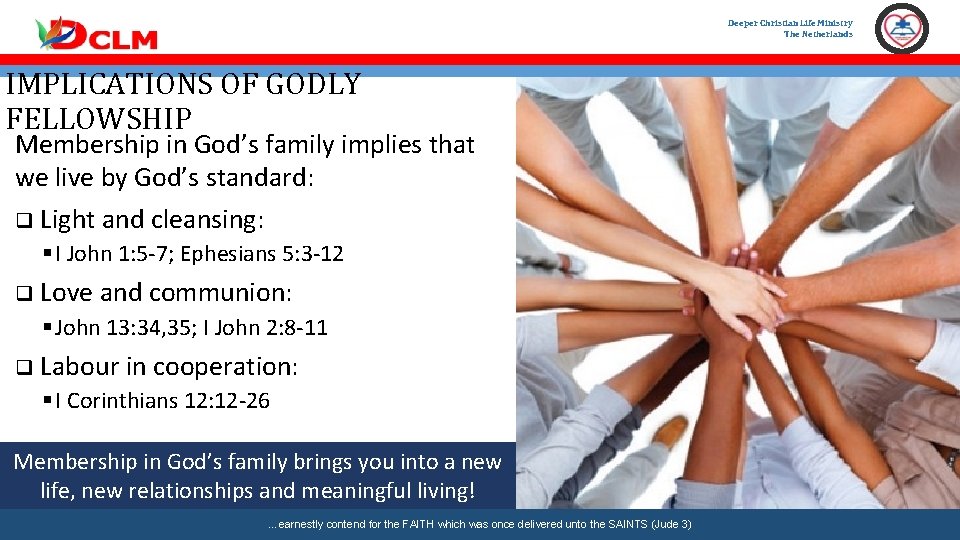 DCLM

Deeper Christian Life Ministry
The Netherlands

IMPLICATIONS OF GODLY FELLOWSHIP

Membership in God's family implies that we live by God's standard:

❑ Light and cleansing:
▪ I John 1:5-7; Ephesians 5:3-12

❑ Love and communion:
▪ John 13:34,35; I John 2:8-11

❑ Labour in cooperation:
▪ I Corinthians 12:12-26

Membership in God's family brings you into a new life, new relationships and meaningful living!

...earnestly contend for the FAITH which was once delivered unto the SAINTS (Jude 3)